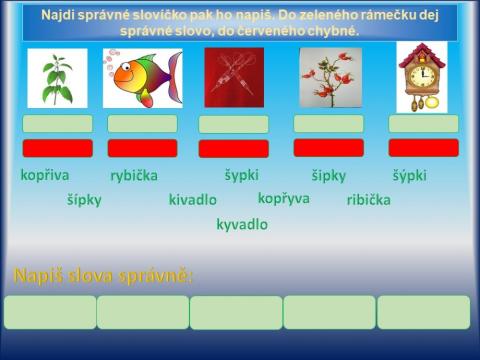 Najdi správné slovíčko pak ho napiš. Do zeleného rámečku dej správné slovo, do červeného chybné.

kopřiva rybička šypki šipky šýpki

šípky kivadlo kopřyva ribička

kyvadlo

Napiš slova správně: